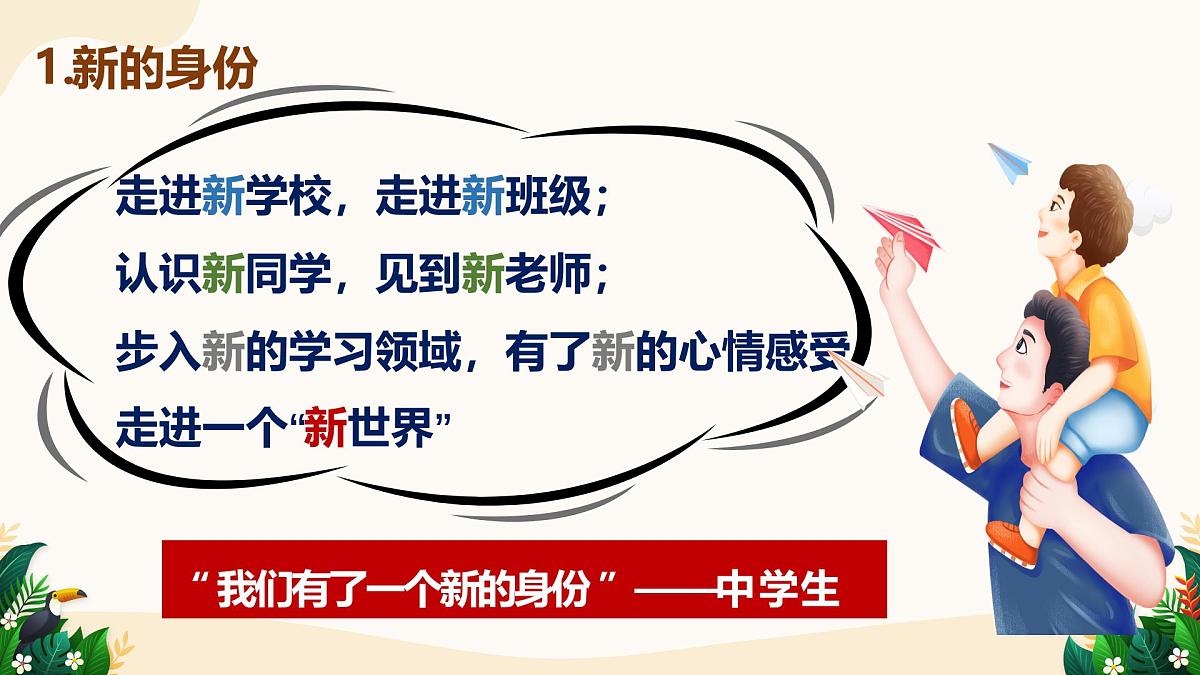 1.新的身份

走进新学校，走进新班级；
认识新同学，见到新老师；
步入新的学习领域，有了新的心情感受
走进一个“新世界”

“我们有了一个新的身份”——中学生